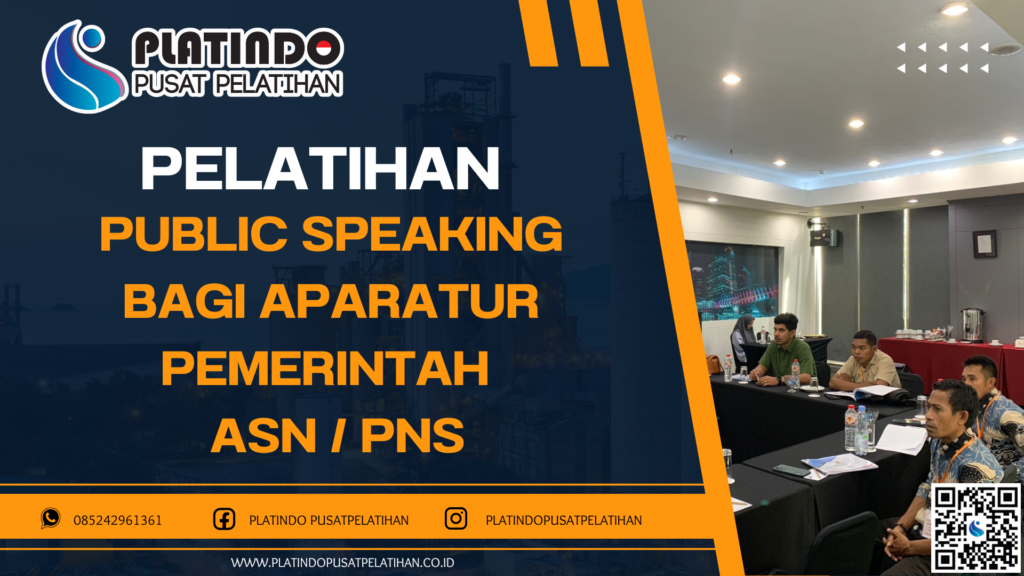 PLATINDO
PUSAT PELATIHAN

PELATIHAN
PUBLIC SPEAKING BAGI APARATUR PEMERINTAH ASN / PNS

085242961361
PLATINDO PUSATPELATIHAN
PLATINDOPUSATPELATIHAN

WWW.PLATINDOPUSATPELATIHAN.CO.ID